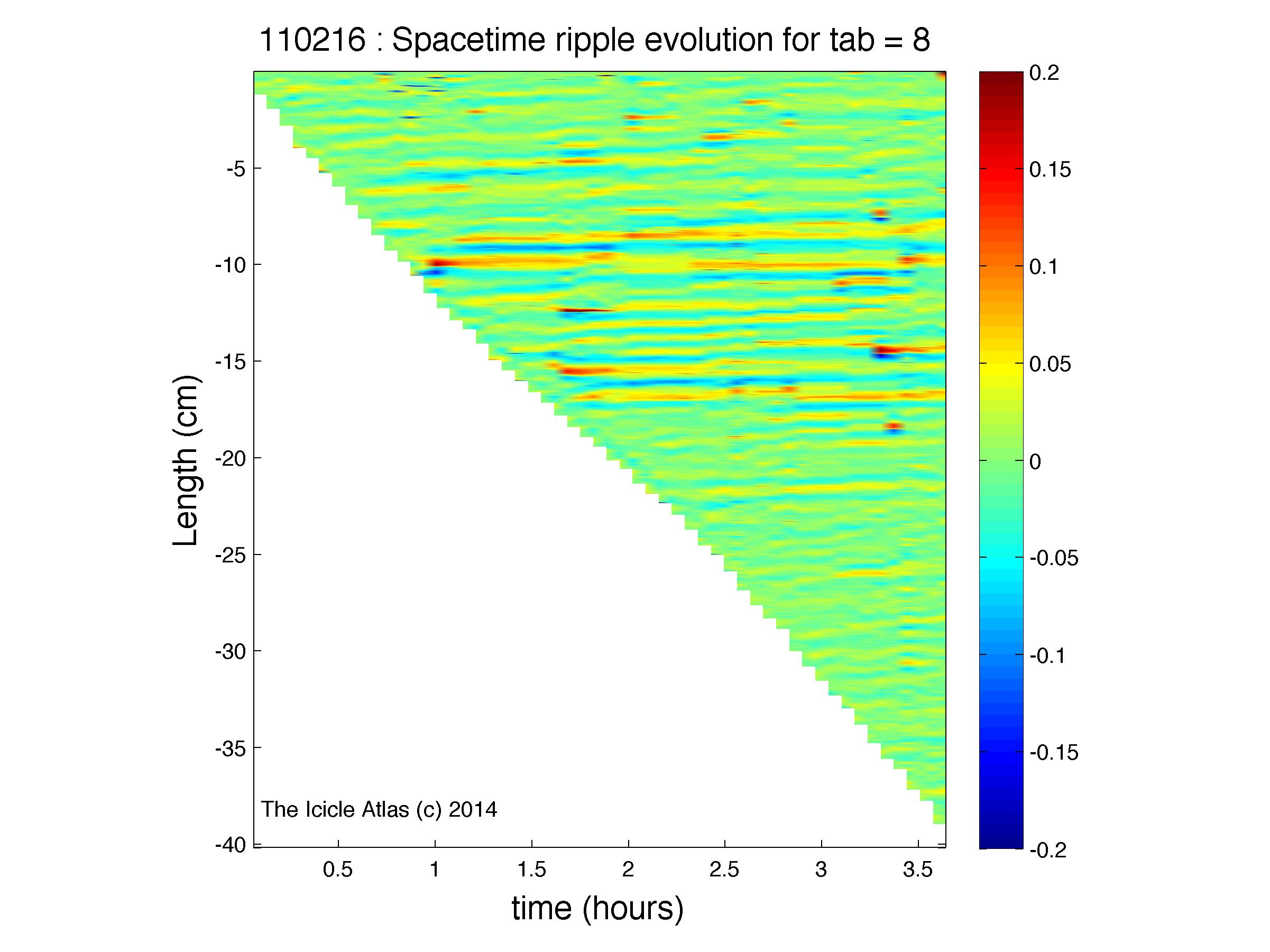 110216 : Spacetime ripple evolution for tab = 8

Length (cm)

-5
-10
-15
-20
-25
-30
-35
-40

The Icicle Atlas (c) 2014

0.5
1
1.5
2
2.5
3
3.5

time (hours)

0.2
0.15
0.1
0.05
0
-0.05
-0.1
-0.15
-0.2